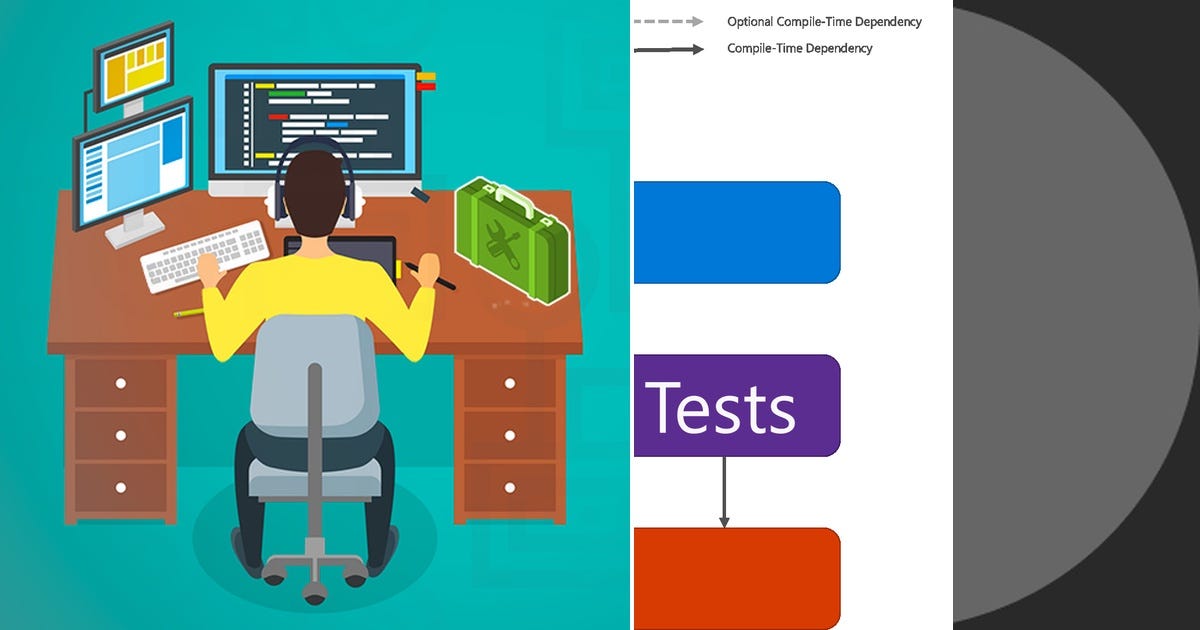 Optional Compile-Time Dependency
Compile-Time Dependency

Tests